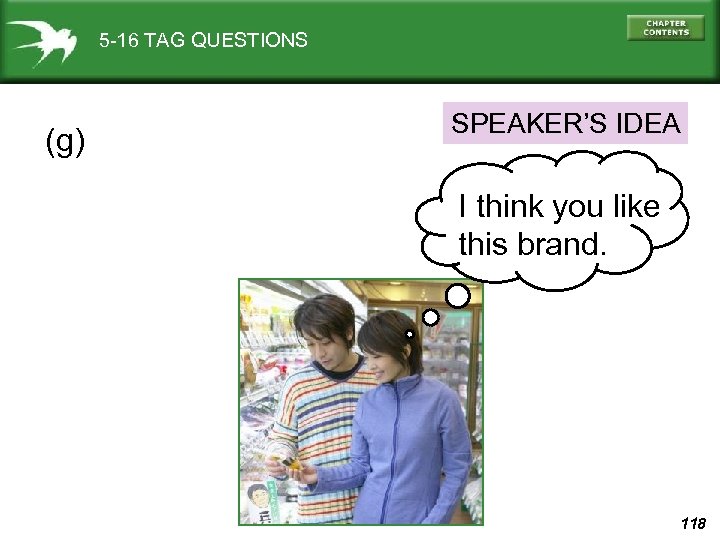 5-16 TAG QUESTIONS

CHAPTER CONTENTS

(g)

SPEAKER'S IDEA

I think you like this brand.

118